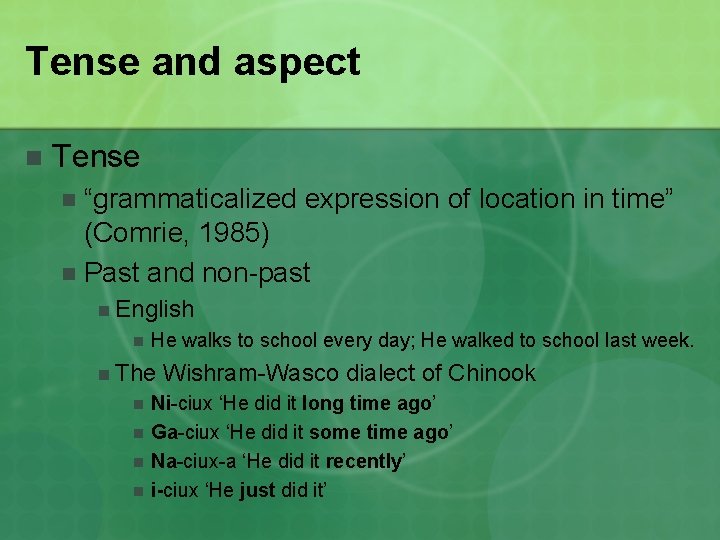 Tense and aspect

Tense

“grammaticalized expression of location in time” (Comrie, 1985)

Past and non-past

English

He walks to school every day; He walked to school last week.

The Wishram-Wasco dialect of Chinook

Ni-ciux ‘He did it long time ago’

Ga-ciux ‘He did it some time ago’

Na-ciux-a ‘He did it recently’

i-ciux ‘He just did it’